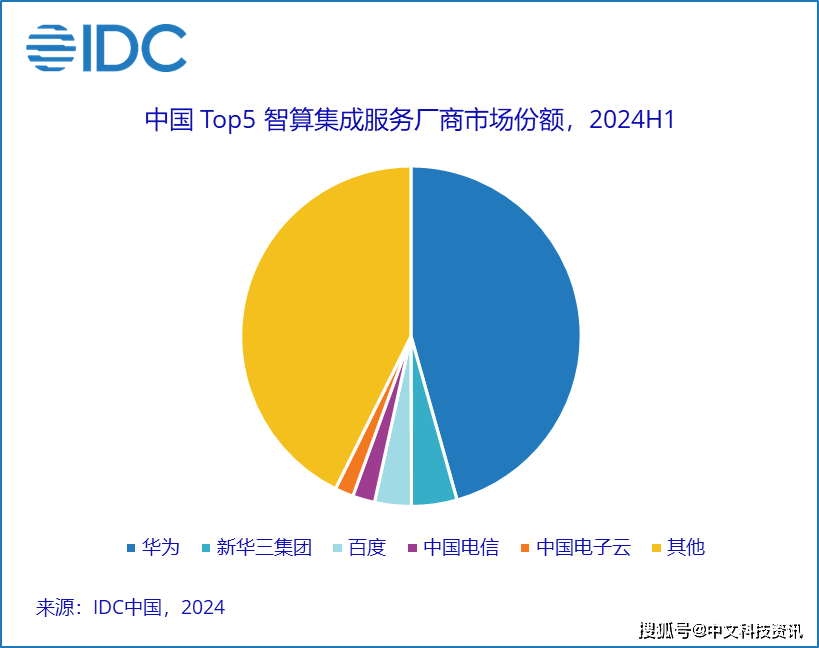 IDC

中国 Top5 智算集成服务厂商市场份额，2024H1

华为 新华三集团 百度 中国电信 中国电子云 其他

来源：IDC中国，2024

搜狐号@中文科技资讯